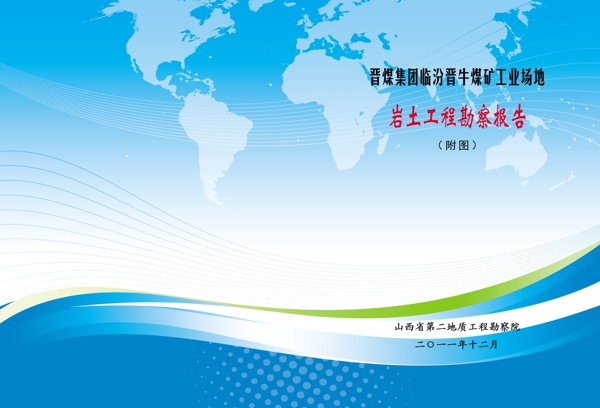 晋煤集团临汾晋牛煤矿工业场地

岩土工程勘察报告

（附图）

山西省第二地质工程勘察院

二〇一一年十二月